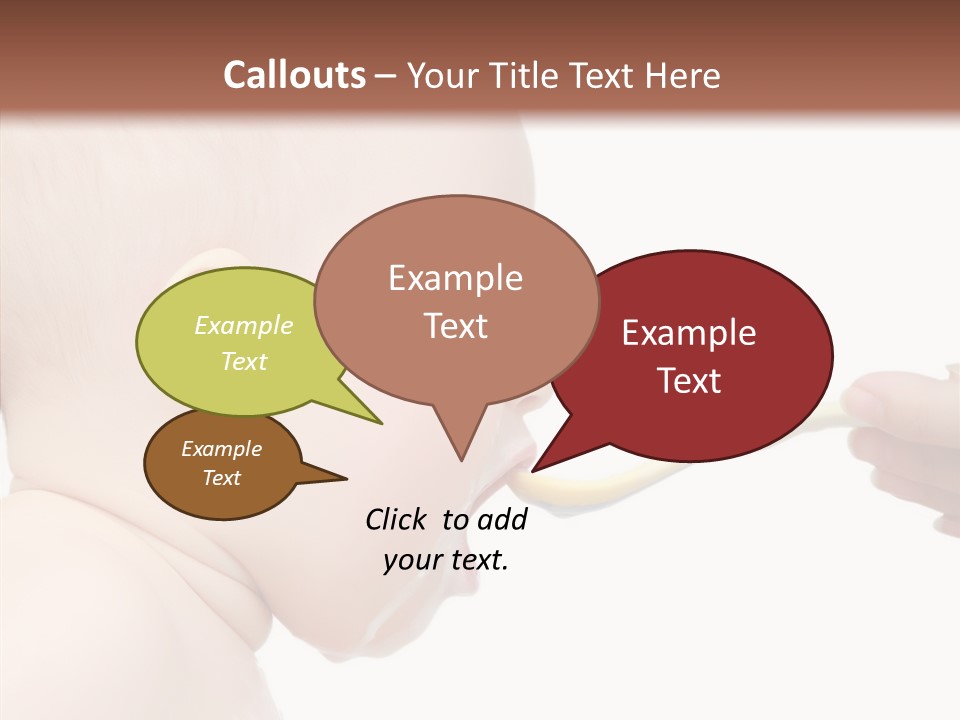 Callouts – Your Title Text Here

Example Text

Example Text

Example Text

Example Text

Click to add your text.